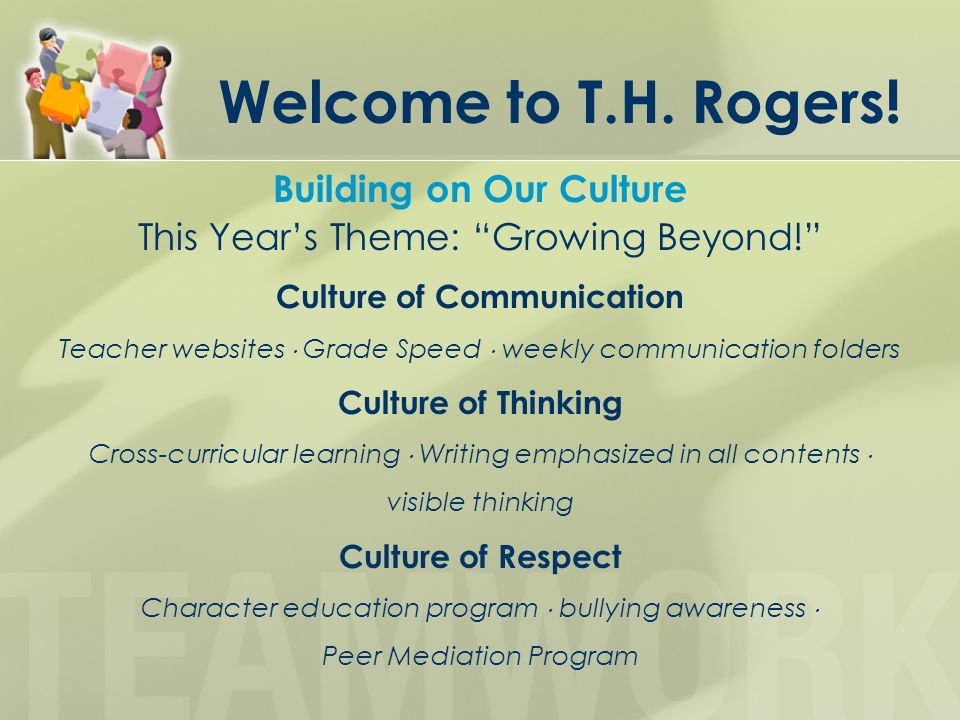 Welcome to T.H. Rogers!

Building on Our Culture
This Year's Theme: "Growing Beyond!"

Culture of Communication

Teacher websites · Grade Speed · weekly communication folders

Culture of Thinking

Cross-curricular learning · Writing emphasized in all contents · visible thinking

Culture of Respect

Character education program · bullying awareness · Peer Mediation Program

TEAMWORK